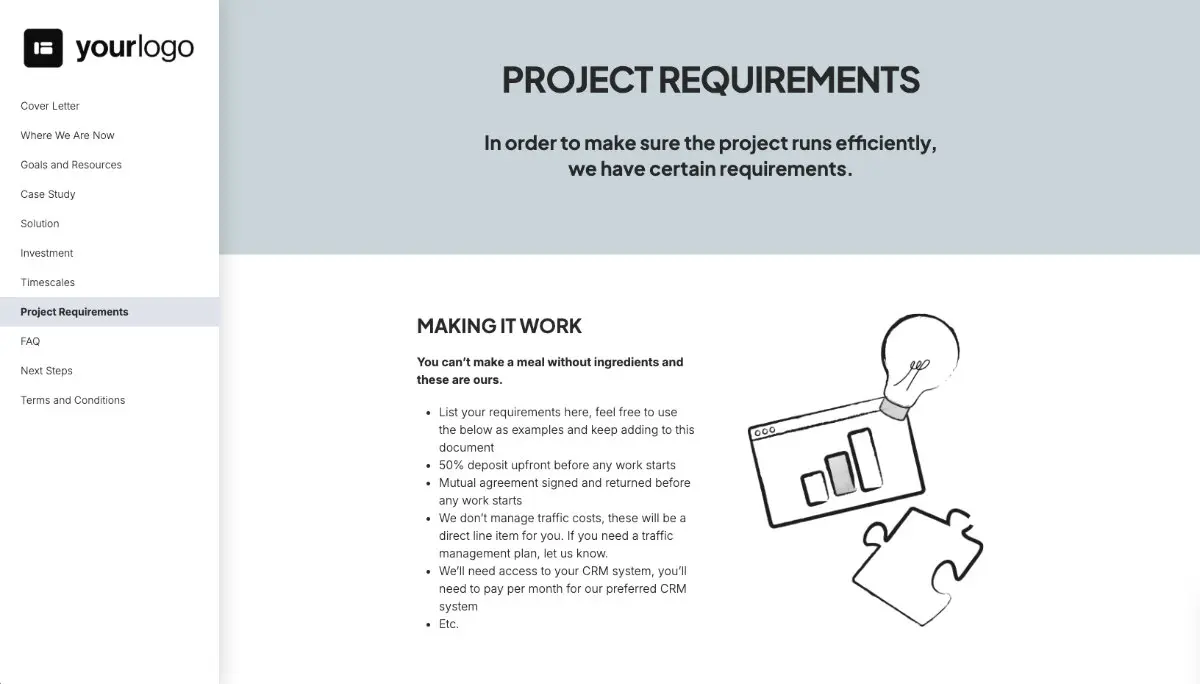 yourlogo

Cover Letter
Where We Are Now
Goals and Resources
Case Study
Solution
Investment
Timescales
Project Requirements
FAQ
Next Steps
Terms and Conditions

PROJECT REQUIREMENTS

In order to make sure the project runs efficiently, we have certain requirements.

MAKING IT WORK

You can't make a meal without ingredients and these are ours.

- List your requirements here, feel free to use the below as examples and keep adding to this document
- 50% deposit upfront before any work starts
- Mutual agreement signed and returned before any work starts
- We don't manage traffic costs, these will be a direct line item for you. If you need a traffic management plan, let us know.
- We'll need access to your CRM system, you'll need to pay per month for our preferred CRM system
- Etc.